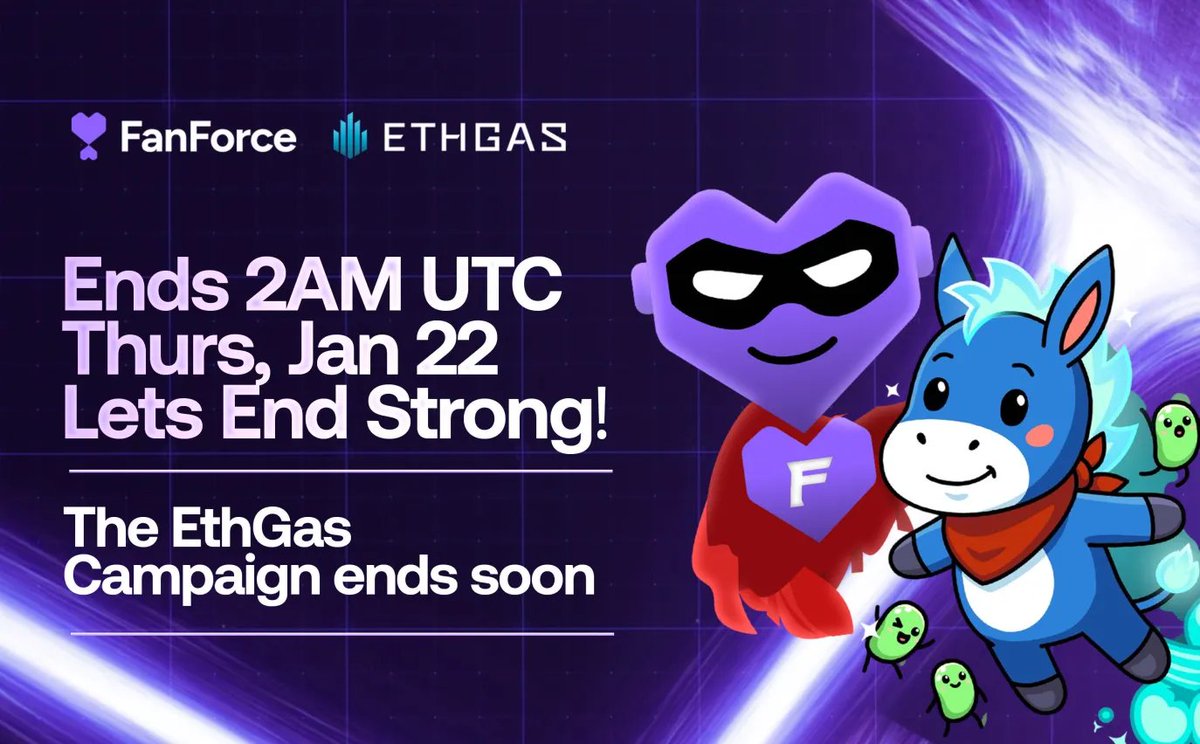 FanForce ETHGAS

Ends 2AM UTC Thurs, Jan 22 Lets End Strong!

The EthGas Campaign ends soon

F